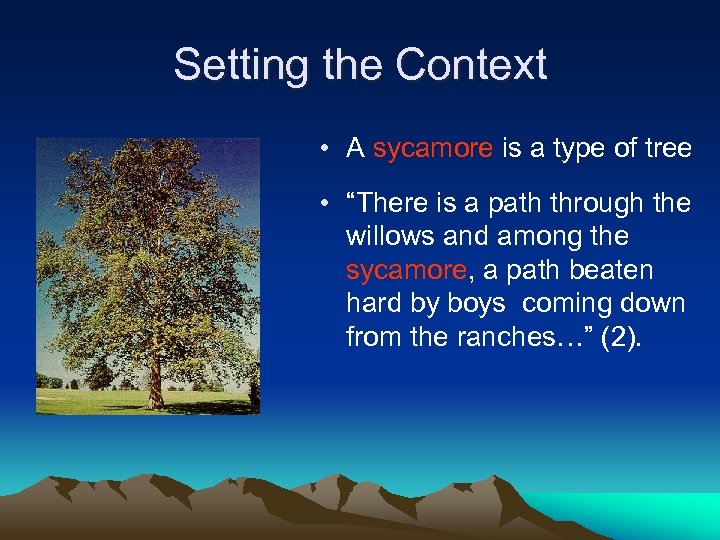 Setting the Context

• A sycamore is a type of tree

• “There is a path through the willows and among the sycamore, a path beaten hard by boys  coming down from the ranches…” (2).